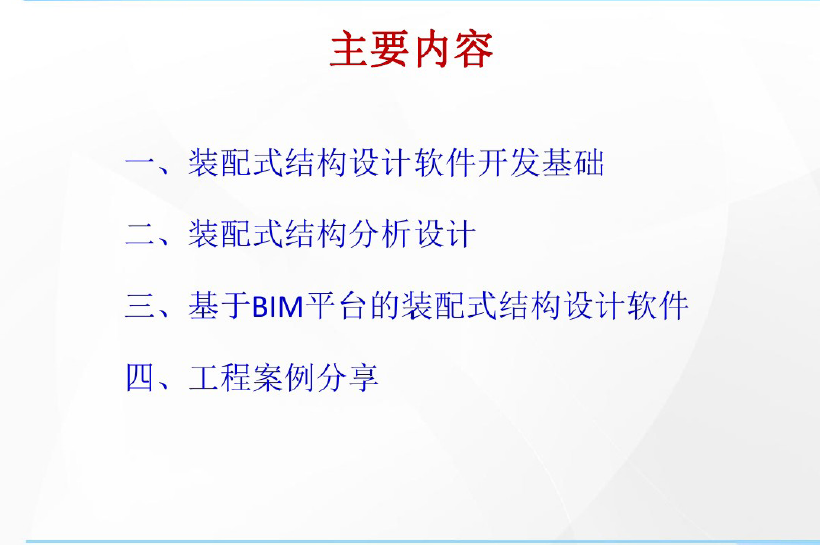 主要内容

一、装配式结构设计软件开发基础

二、装配式结构分析设计

三、基于BIM平台的装配式结构设计软件

四、工程案例分享